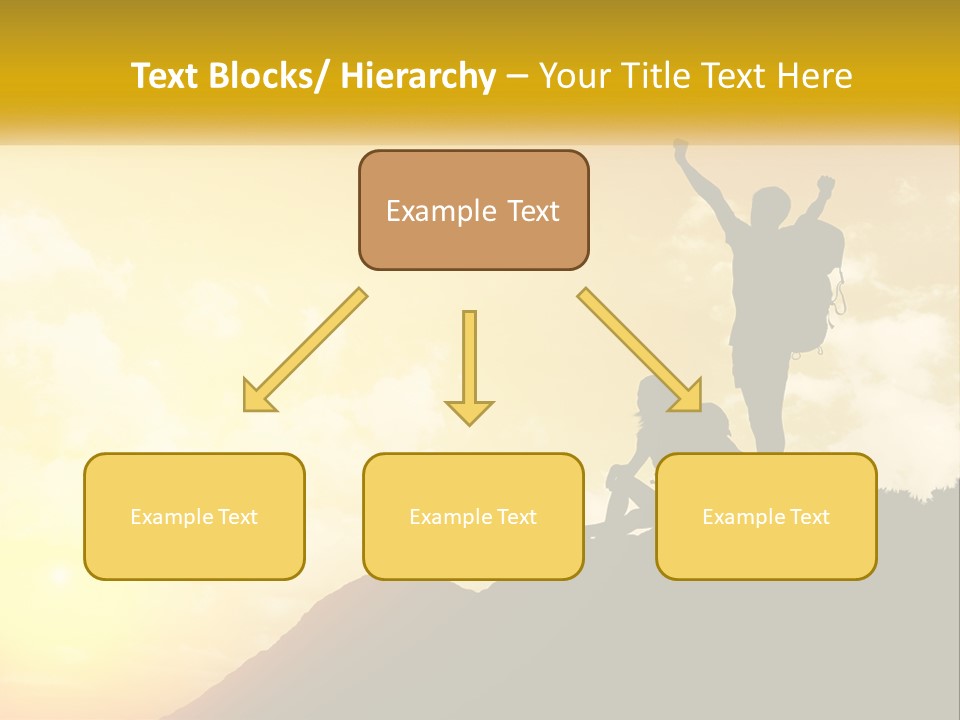 Text Blocks/ Hierarchy – Your Title Text Here

Example Text

Example Text

Example Text

Example Text